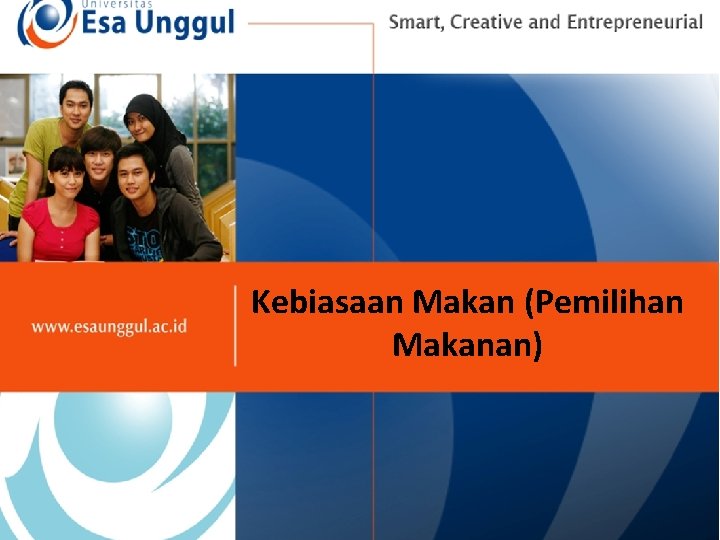 Universitas
Esa Unggul

Smart, Creative and Entrepreneurial

www.esaunggul.ac.id

Kebiasaan Makan (Pemilihan Makanan)